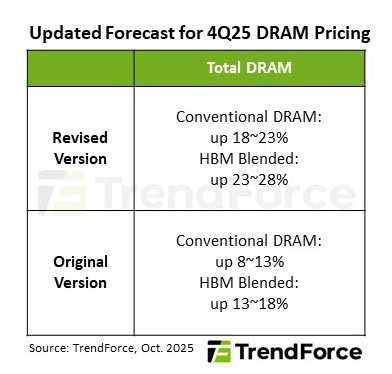 Updated Forecast for 4Q25 DRAM Pricing

| | Total DRAM |
|---|---|
| Revised Version | Conventional DRAM: up 18~23% HBM Blended: up 23~28% |
| Original Version | Conventional DRAM: up 8~13% HBM Blended: up 13~18% |

TrendForce

Source: TrendForce, Oct. 2025

TrendForce